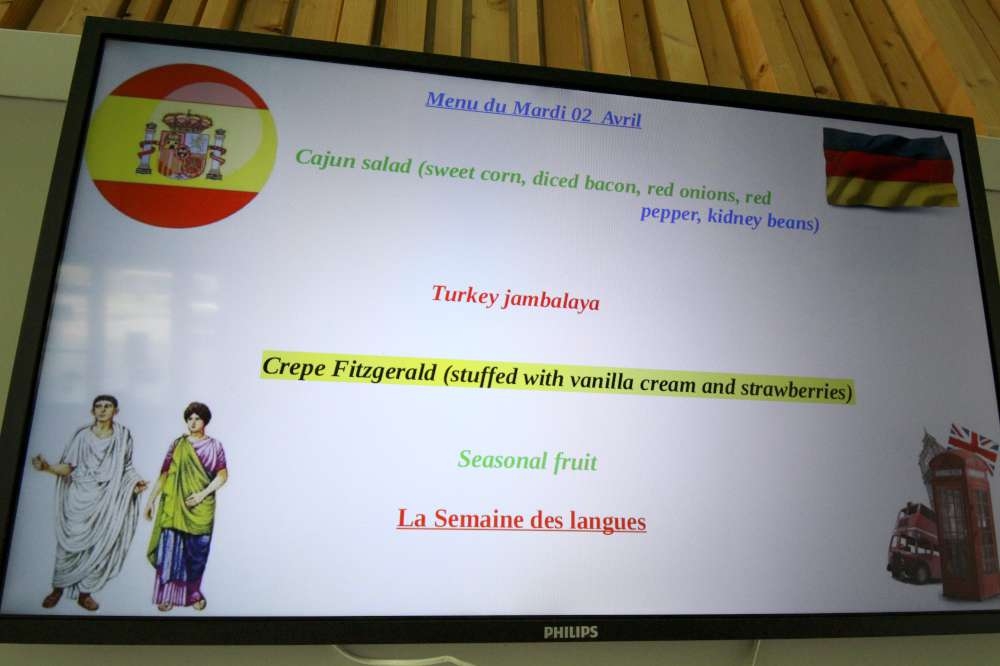 Menu du Mardi 02 Avril

Cajun salad (sweet corn, diced bacon, red onions, red pepper, kidney beans)

Turkey jambalaya

Crepe Fitzgerald (stuffed with vanilla cream and strawberries)

Seasonal fruit

La Semaine des langues

PHILIPS